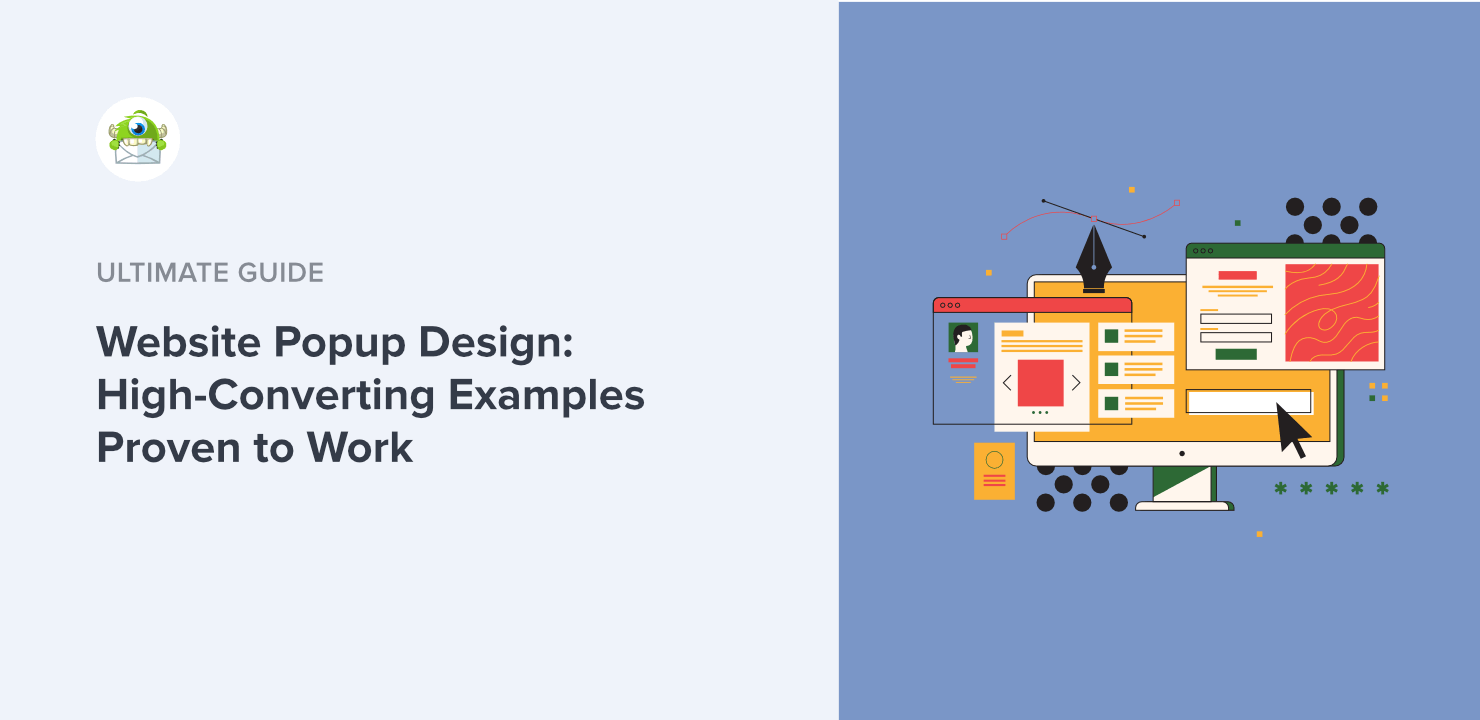 ULTIMATE GUIDE

Website Popup Design: High-Converting Examples Proven to Work